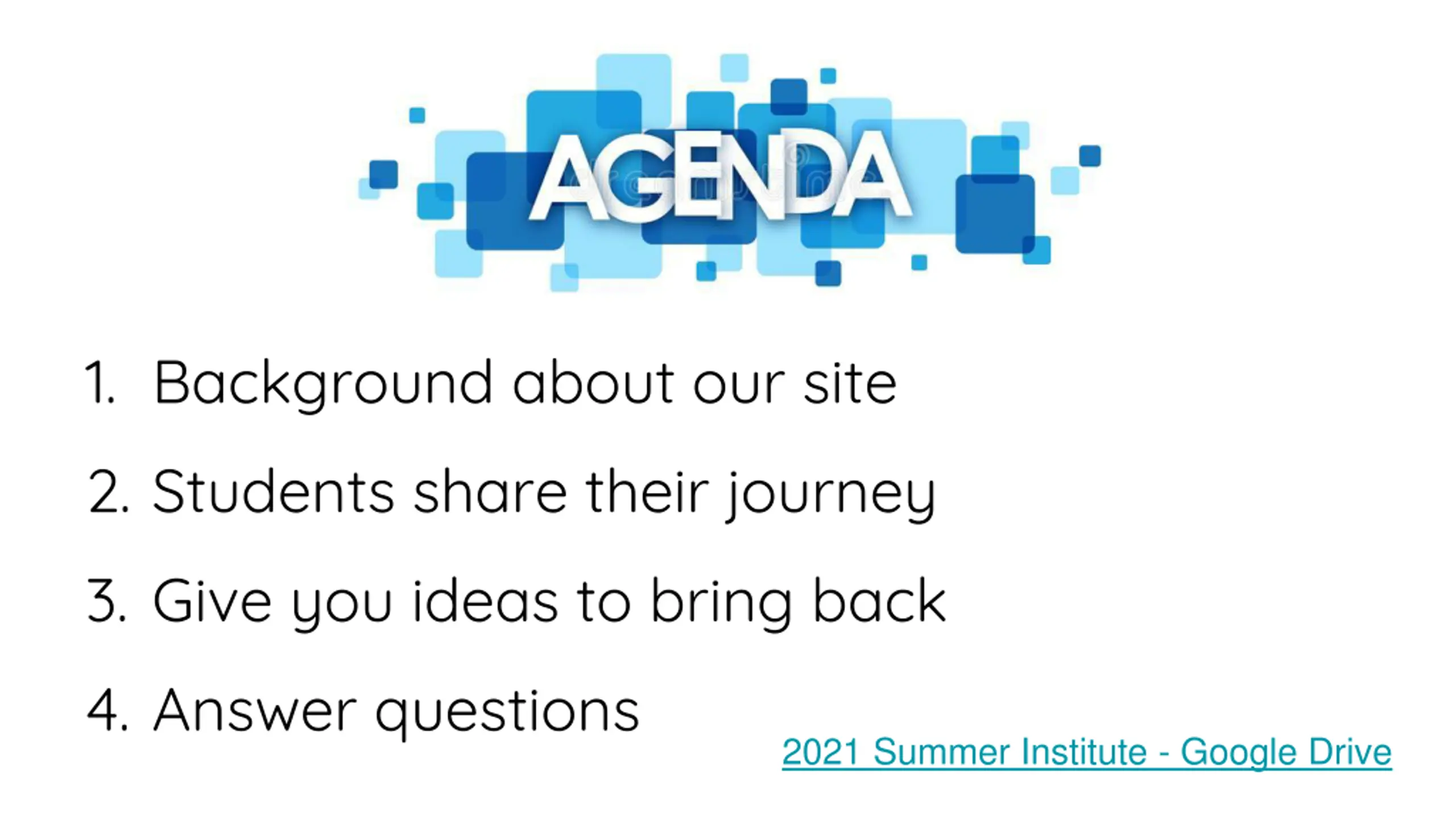 AGENDA

1. Background about our site
2. Students share their journey
3. Give you ideas to bring back
4. Answer questions

2021 Summer Institute - Google Drive